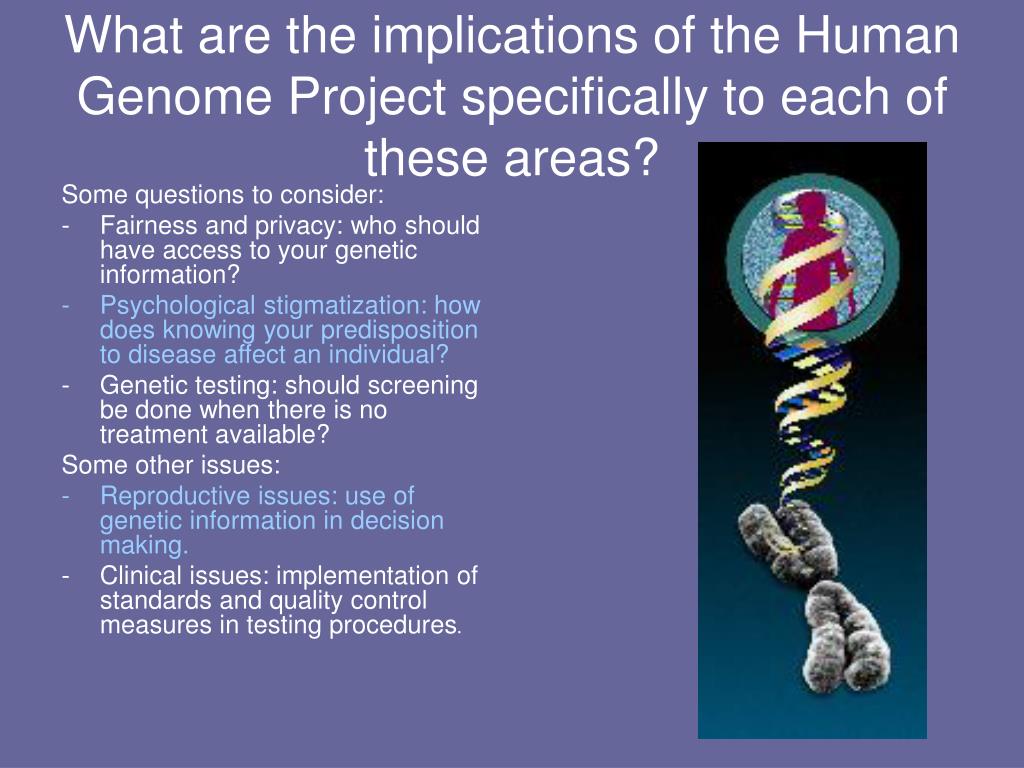 What are the implications of the Human Genome Project specifically to each of these areas?

Some questions to consider:
- Fairness and privacy: who should have access to your genetic information?
- Psychological stigmatization: how does knowing your predisposition to disease affect an individual?
- Genetic testing: should screening be done when there is no treatment available?

Some other issues:
- Reproductive issues: use of genetic information in decision making.
- Clinical issues: implementation of standards and quality control measures in testing procedures.